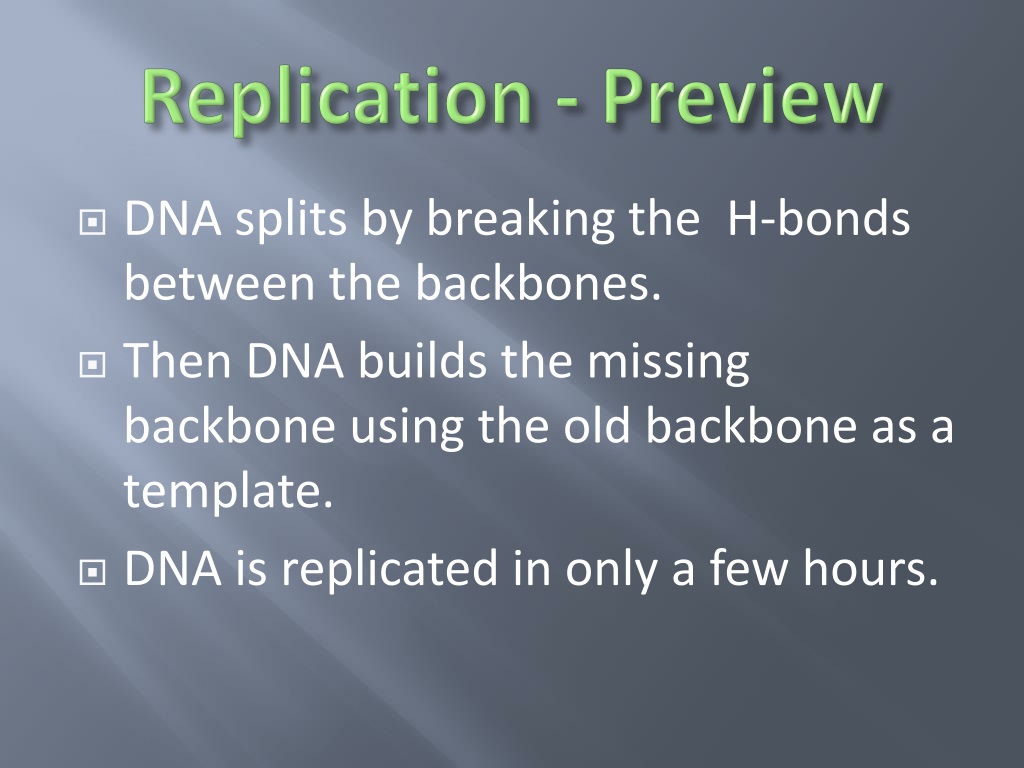 Replication - Preview

DNA splits by breaking the H-bonds between the backbones.

Then DNA builds the missing backbone using the old backbone as a template.

DNA is replicated in only a few hours.